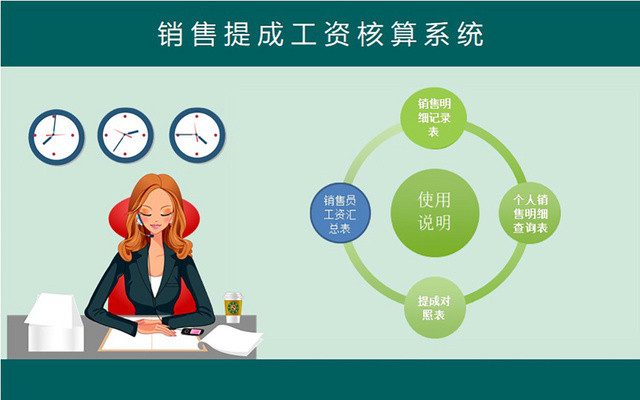 销售提成工资核算系统

销售明细记录表

销售员工资汇总表

使用说明

个人销售明细查询表

提成对照表